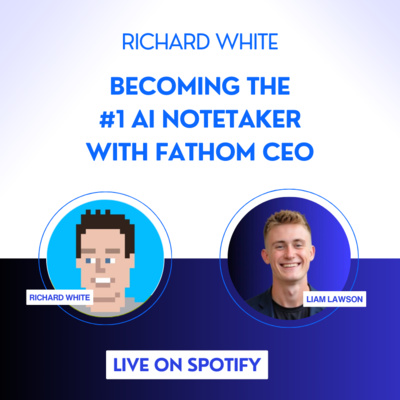 RICHARD WHITE

BECOMING THE #1 AI NOTETAKER WITH FATHOM CEO

RICHARD WHITE

LIAM LAWSON

LIVE ON SPOTIFY